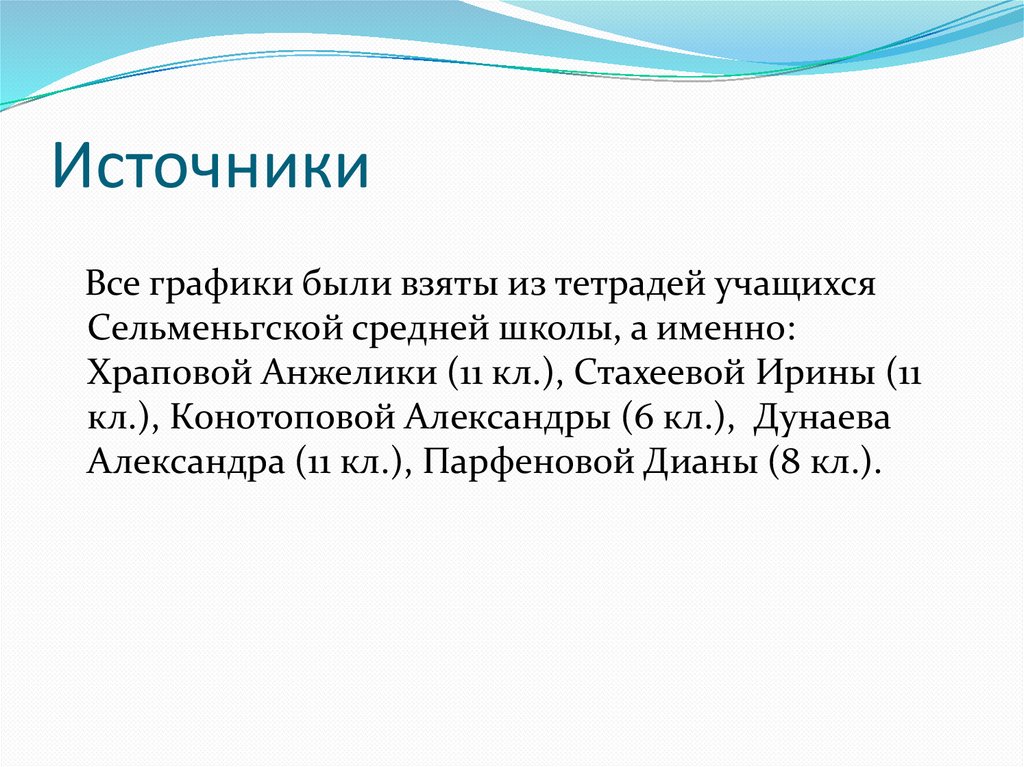 Источники

Все графики были взяты из тетрадей учащихся Сельменьгской средней школы, а именно: Храповой Анжелики (11 кл.), Стахеевой Ирины (11 кл.), Конотоповой Александры (6 кл.), Дунаева Александра (11 кл.), Парфеновой Дианы (8 кл.).